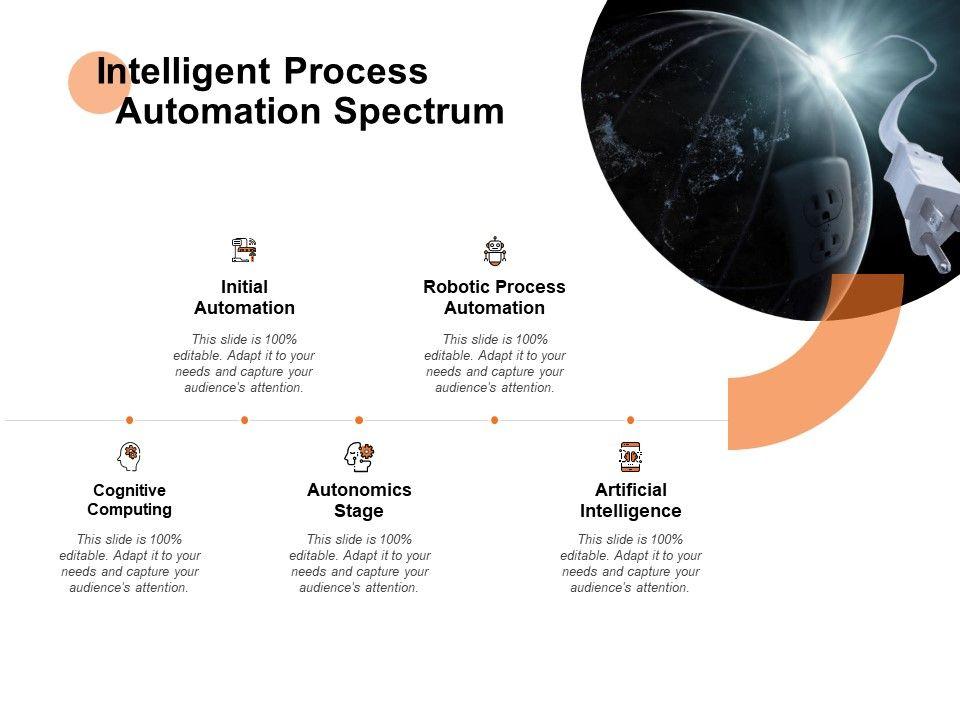 Intelligent Process Automation Spectrum

Initial Automation

This slide is 100% editable. Adapt it to your needs and capture your audience's attention.

Robotic Process Automation

This slide is 100% editable. Adapt it to your needs and capture your audience's attention.

Cognitive Computing

This slide is 100% editable. Adapt it to your needs and capture your audience's attention.

Autonomics Stage

This slide is 100% editable. Adapt it to your needs and capture your audience's attention.

Artificial Intelligence

This slide is 100% editable. Adapt it to your needs and capture your audience's attention.